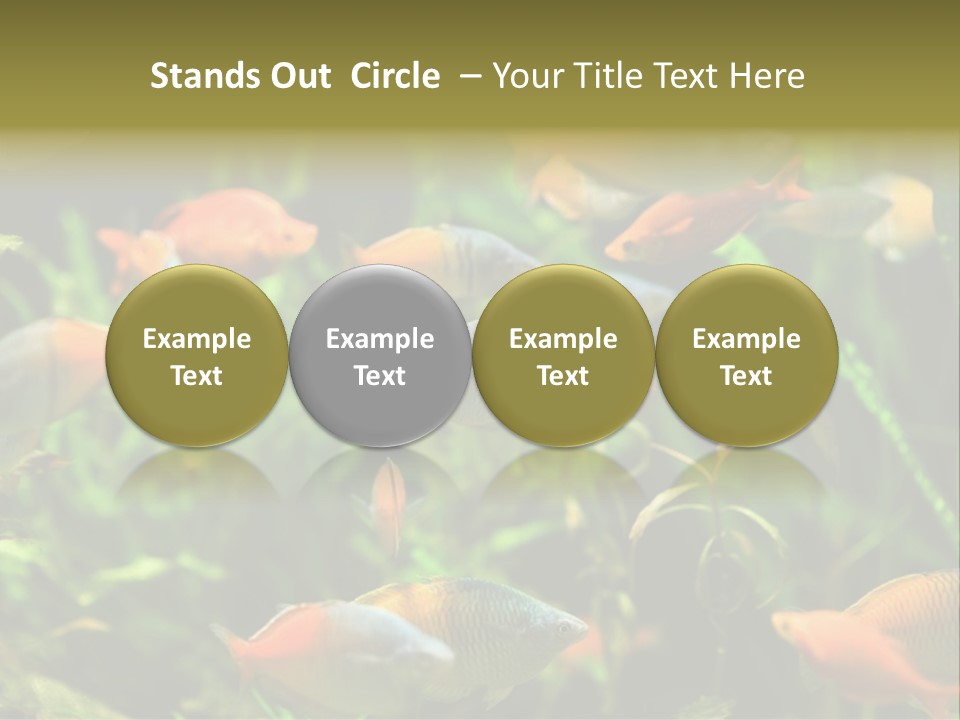 Stands Out Circle – Your Title Text Here

Example Text

Example Text

Example Text

Example Text